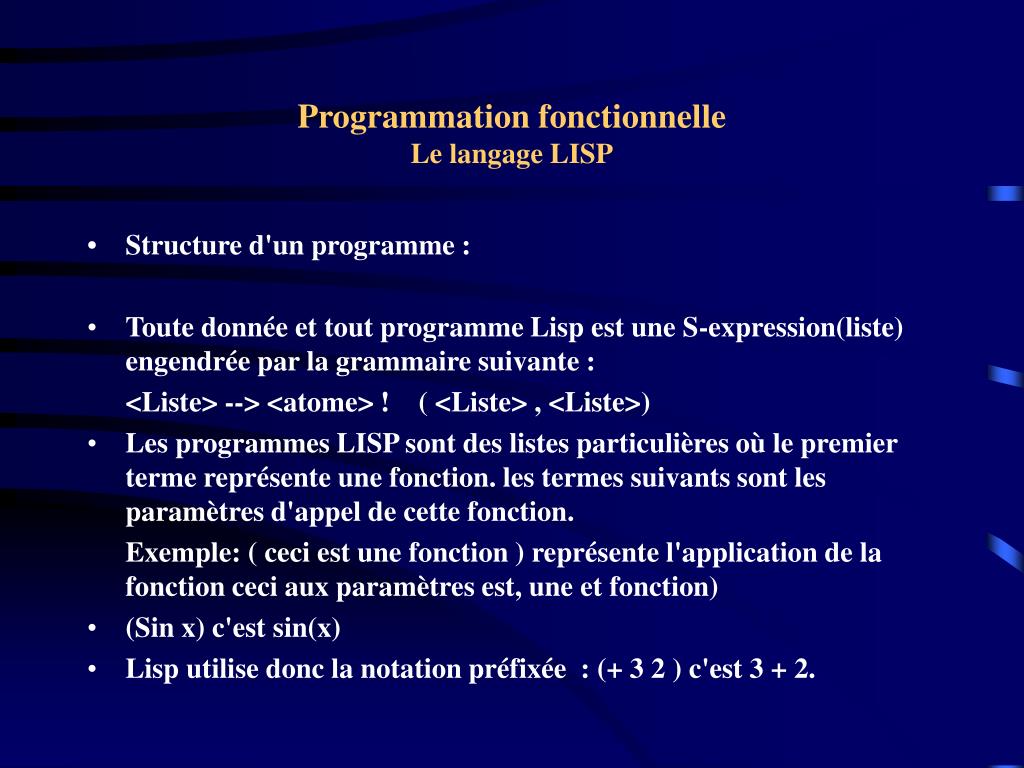 Programmation fonctionnelle
Le langage LISP

• Structure d'un programme :

• Toute donnée et tout programme Lisp est une S-expression(liste) engendrée par la grammaire suivante :

<Liste> --> <atome> ! ( <Liste> , <Liste>)

• Les programmes LISP sont des listes particulières où le premier terme représente une fonction. les termes suivants sont les paramètres d'appel de cette fonction.

Exemple: ( ceci est une fonction ) représente l'application de la fonction ceci aux paramètres est, une et fonction)

• (Sin x) c'est sin(x)

• Lisp utilise donc la notation préfixée : (+ 3 2 ) c'est 3 + 2.